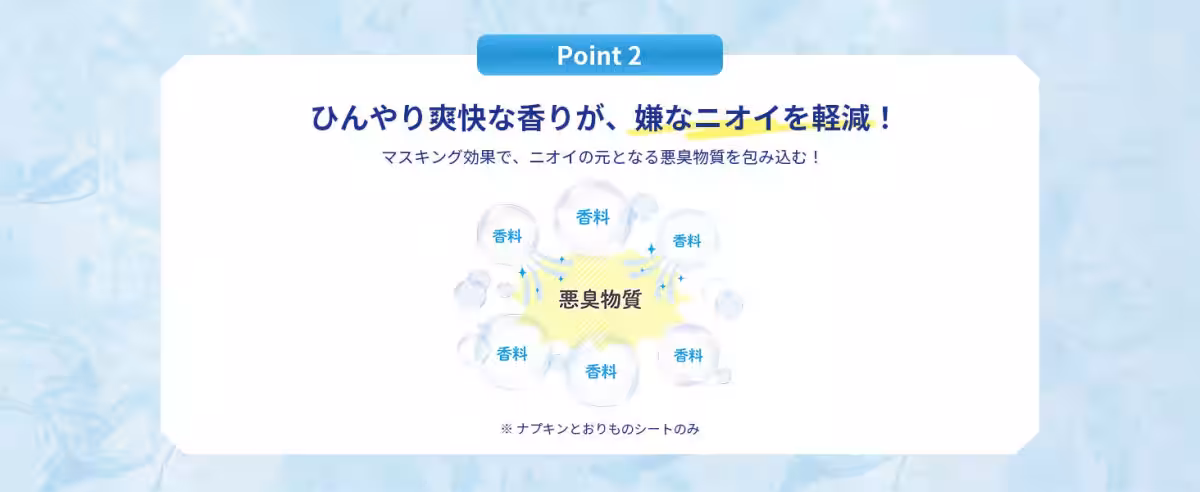 Point 2

ひんやり爽快な香りが、嫌なニオイを軽減！

マスキング効果で、ニオイの元となる悪臭物質を包み込む！

香料
香料
香料
悪臭物質
香料
香料
香料

※ ナプキンとおりものシートのみ